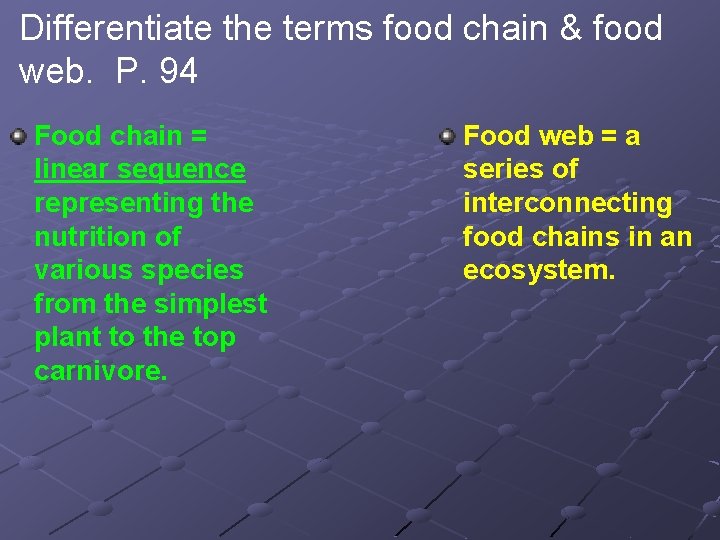 Differentiate the terms food chain & food web. P. 94

Food chain = linear sequence representing the nutrition of various species from the simplest plant to the top carnivore.

Food web = a series of interconnecting food chains in an ecosystem.